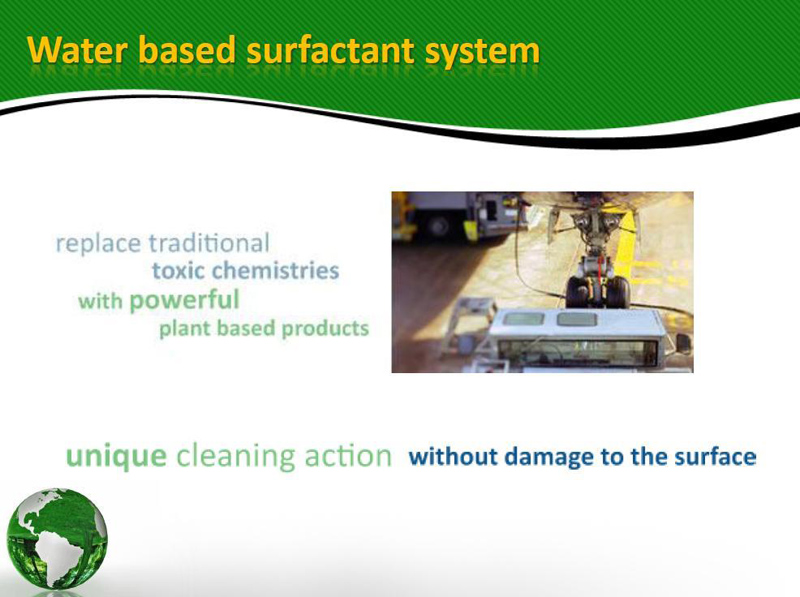 Water based surfactant system

replace traditional
toxic chemistries
with powerful
plant based products

unique cleaning action without damage to the surface